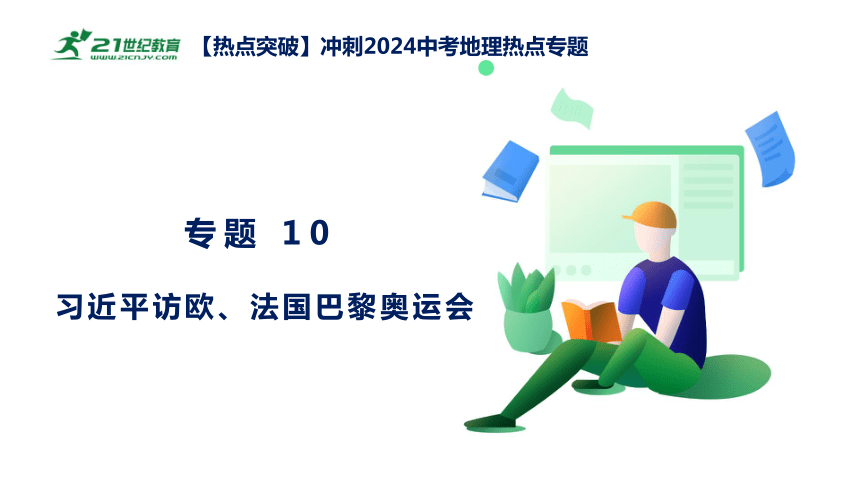 21世纪教育
www.21cnjy.com
【热点突破】冲刺2024中考地理热点专题

专题 10

习近平访欧、法国巴黎奥运会